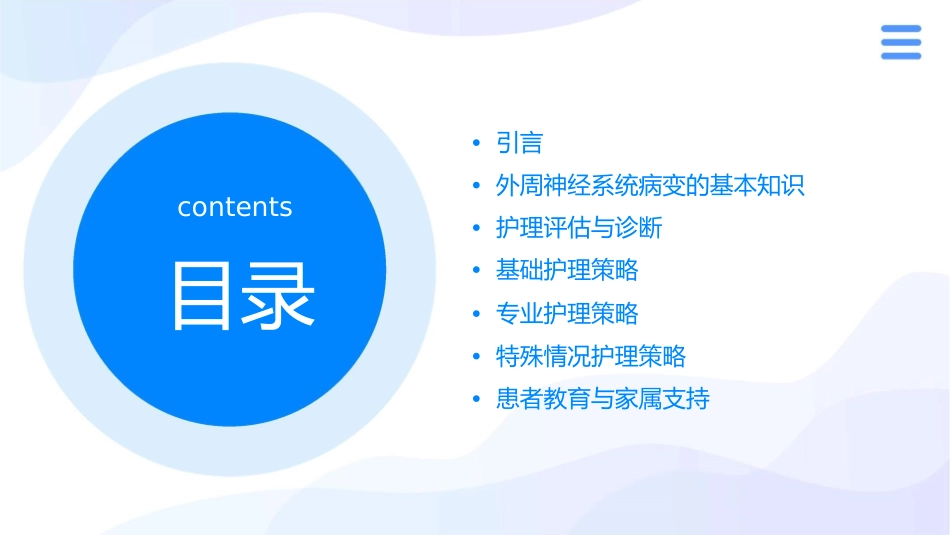 contents

目录

• 引言
• 外周神经系统病变的基本知识
• 护理评估与诊断
• 基础护理策略
• 专业护理策略
• 特殊情况护理策略
• 患者教育与家属支持